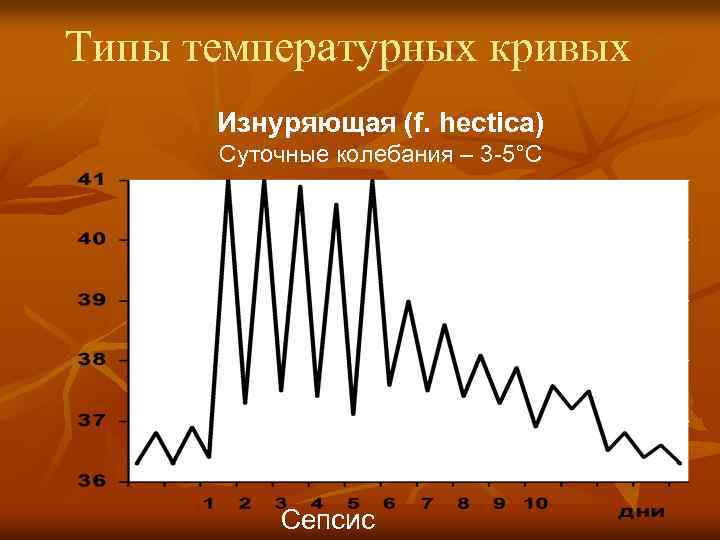 Типы температурных кривых

Изнуряющая (f. hectica)
Суточные колебания – 3-5°С

41
40
39
38
37
36

1 2 3 4 5 6 7 8 9 10 дни

Сепсис